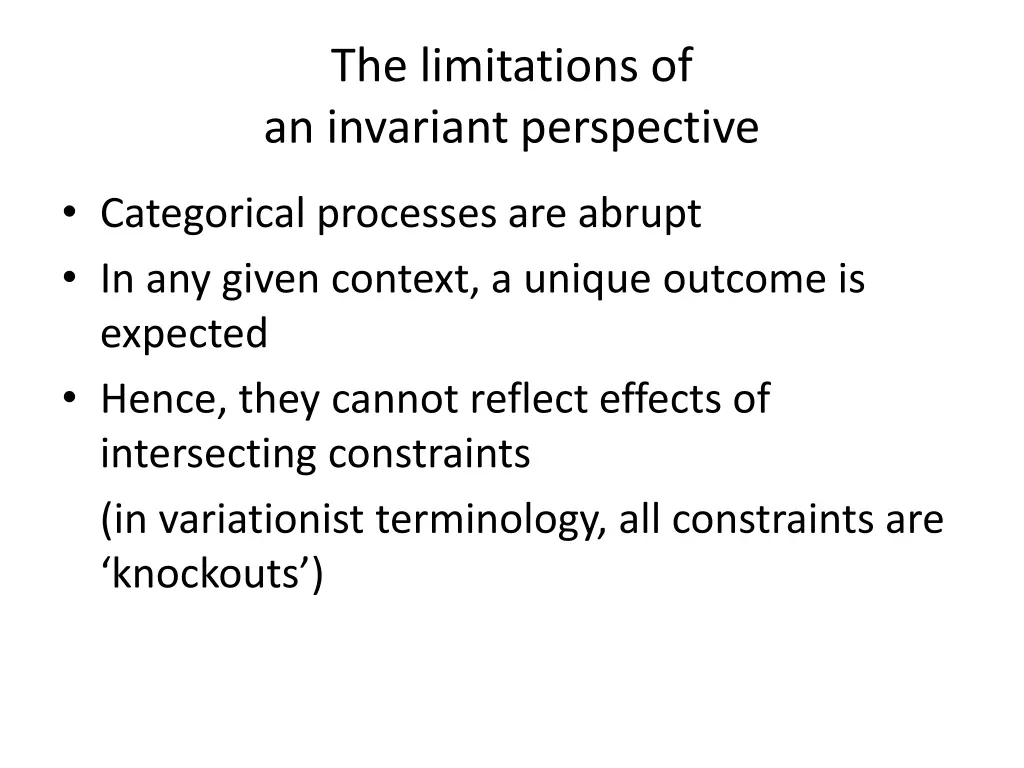 The limitations of
an invariant perspective

• Categorical processes are abrupt
• In any given context, a unique outcome is expected
• Hence, they cannot reflect effects of intersecting constraints

(in variationist terminology, all constraints are ‘knockouts’)